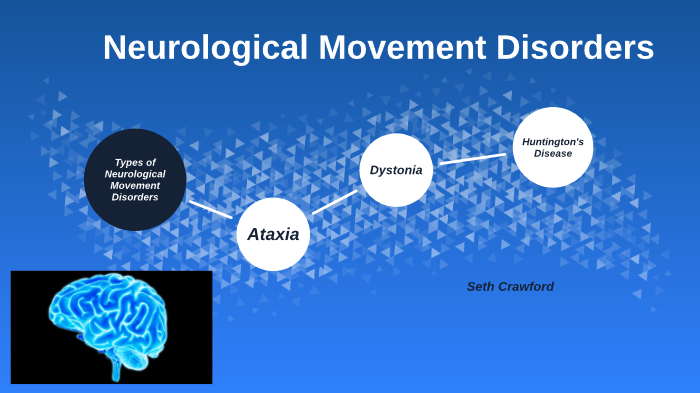 Neurological Movement Disorders

Types of Neurological Movement Disorders

Ataxia

Dystonia

Huntington's Disease

Seth Crawford